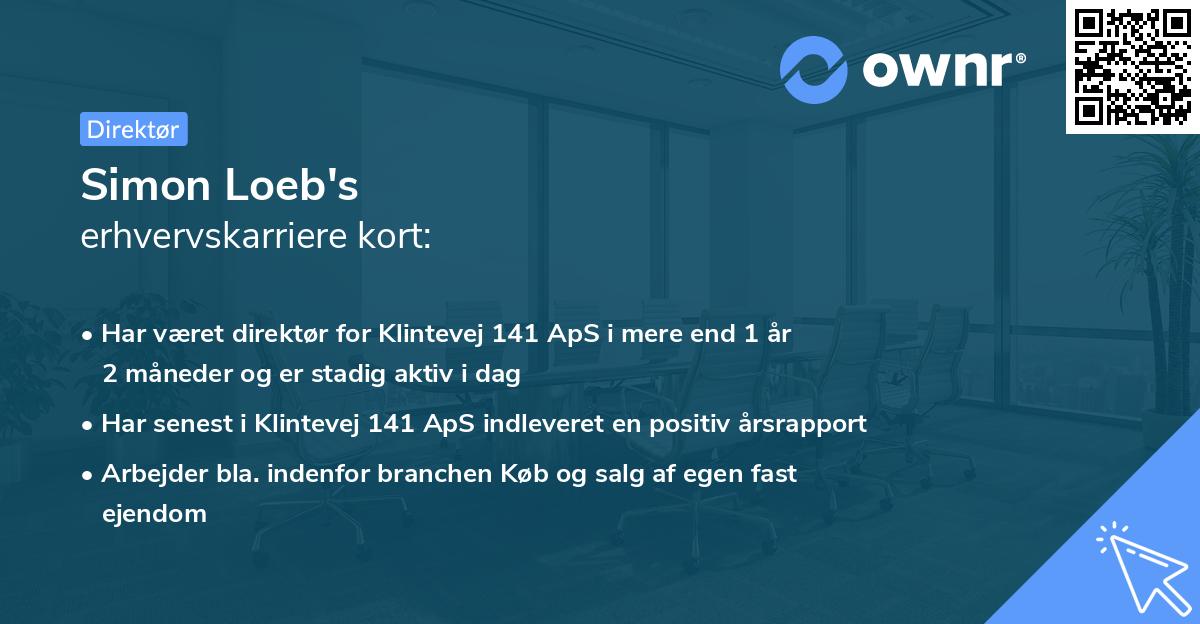 ownr®

Direktør

Simon Loeb's
erhvervskarriere kort:

• Har været direktør for Klintevej 141 ApS i mere end 1 år 2 måneder og er stadig aktiv i dag

• Har senest i Klintevej 141 ApS indleveret en positiv årsrapport

• Arbejder bla. indenfor branchen Køb og salg af egen fast ejendom